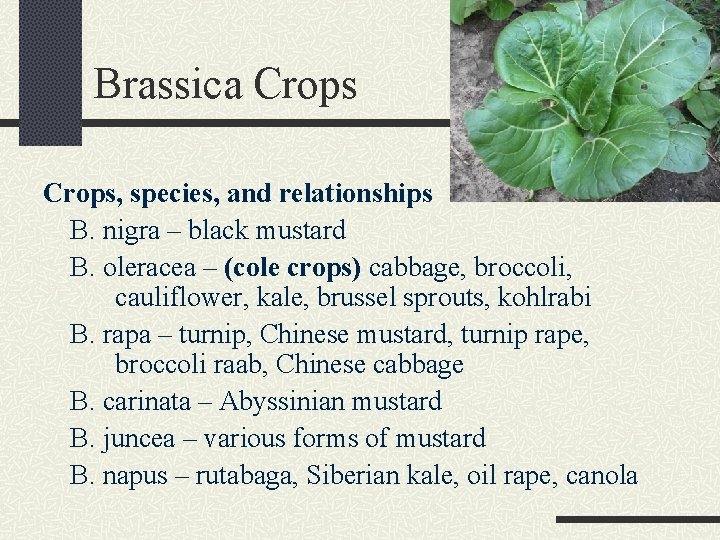 Brassica Crops

Crops, species, and relationships

B. nigra – black mustard

B. oleracea – (cole crops) cabbage, broccoli, cauliflower, kale, brussel sprouts, kohlrabi

B. rapa – turnip, Chinese mustard, turnip rape, broccoli raab, Chinese cabbage

B. carinata – Abyssinian mustard

B. juncea – various forms of mustard

B. napus – rutabaga, Siberian kale, oil rape, canola